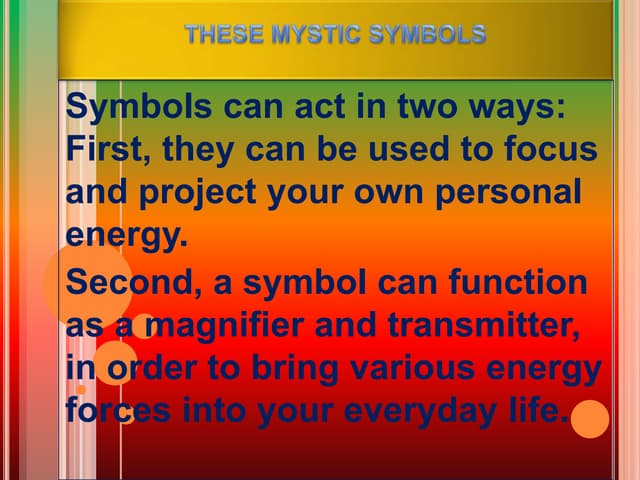 THESE MYSTIC SYMBOLS

Symbols can act in two ways: First, they can be used to focus and project your own personal energy.

Second, a symbol can function as a magnifier and transmitter, in order to bring various energy forces into your everyday life.